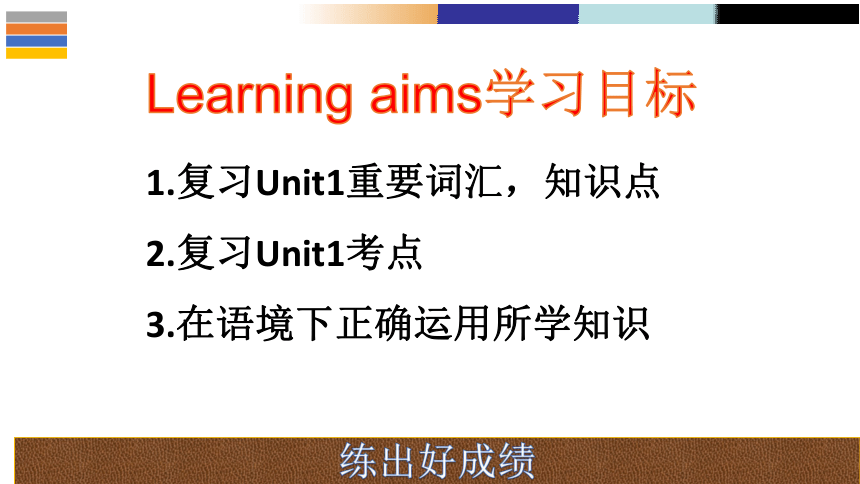 Learning aims学习目标

1.复习Unit1重要词汇，知识点

2.复习Unit1考点

3.在语境下正确运用所学知识

练出好成绩